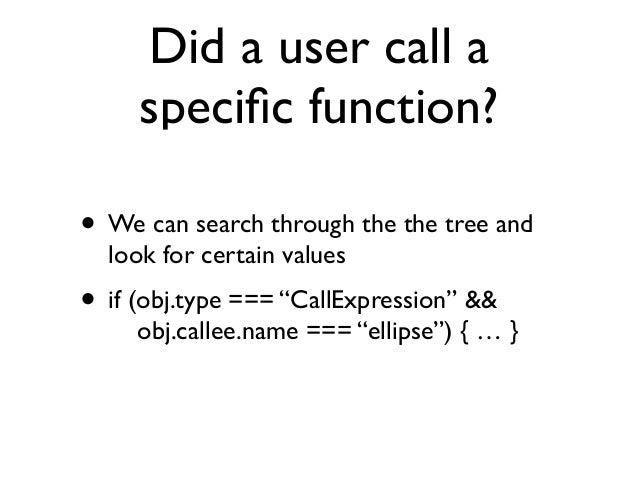 Did a user call a specific function?

• We can search through the the tree and look for certain values

• if (obj.type === “CallExpression” &&
obj.callee.name === “ellipse”) { … }